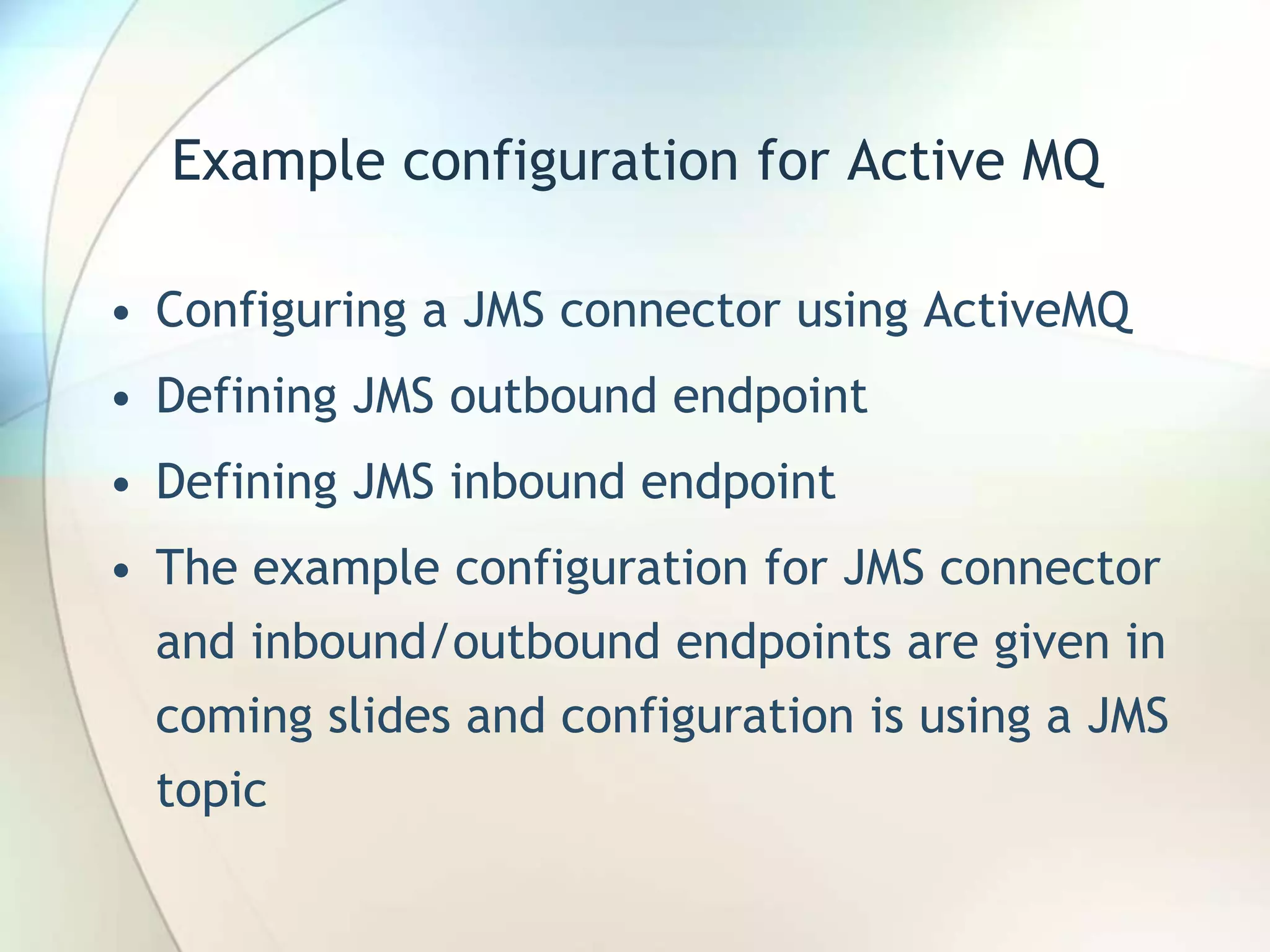 Example configuration for Active MQ

• Configuring a JMS connector using ActiveMQ
• Defining JMS outbound endpoint
• Defining JMS inbound endpoint
• The example configuration for JMS connector and inbound/outbound endpoints are given in coming slides and configuration is using a JMS topic